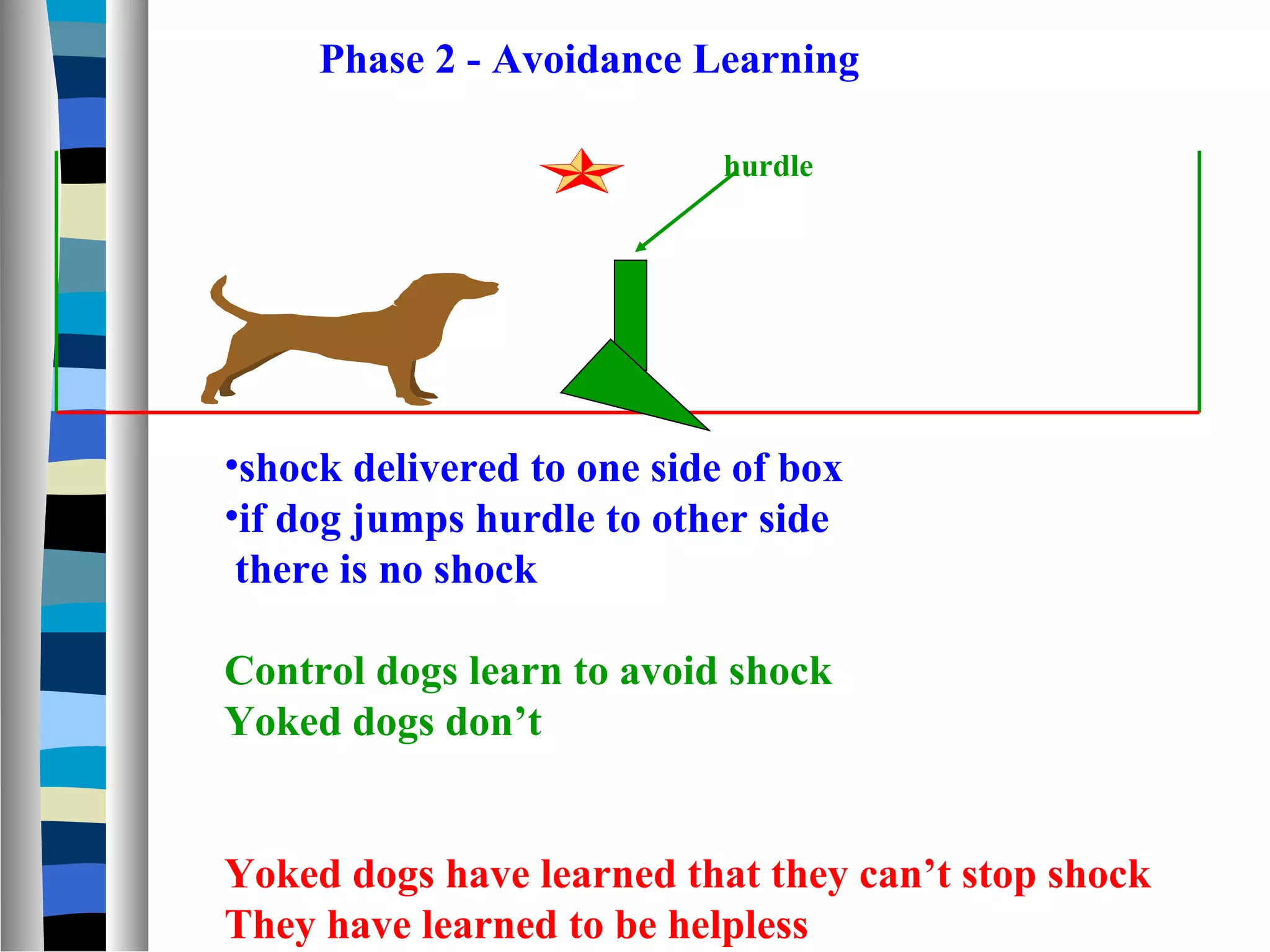 Phase 2 - Avoidance Learning

hurdle

•shock delivered to one side of box
•if dog jumps hurdle to other side there is no shock

Control dogs learn to avoid shock
Yoked dogs don’t

Yoked dogs have learned that they can’t stop shock
They have learned to be helpless